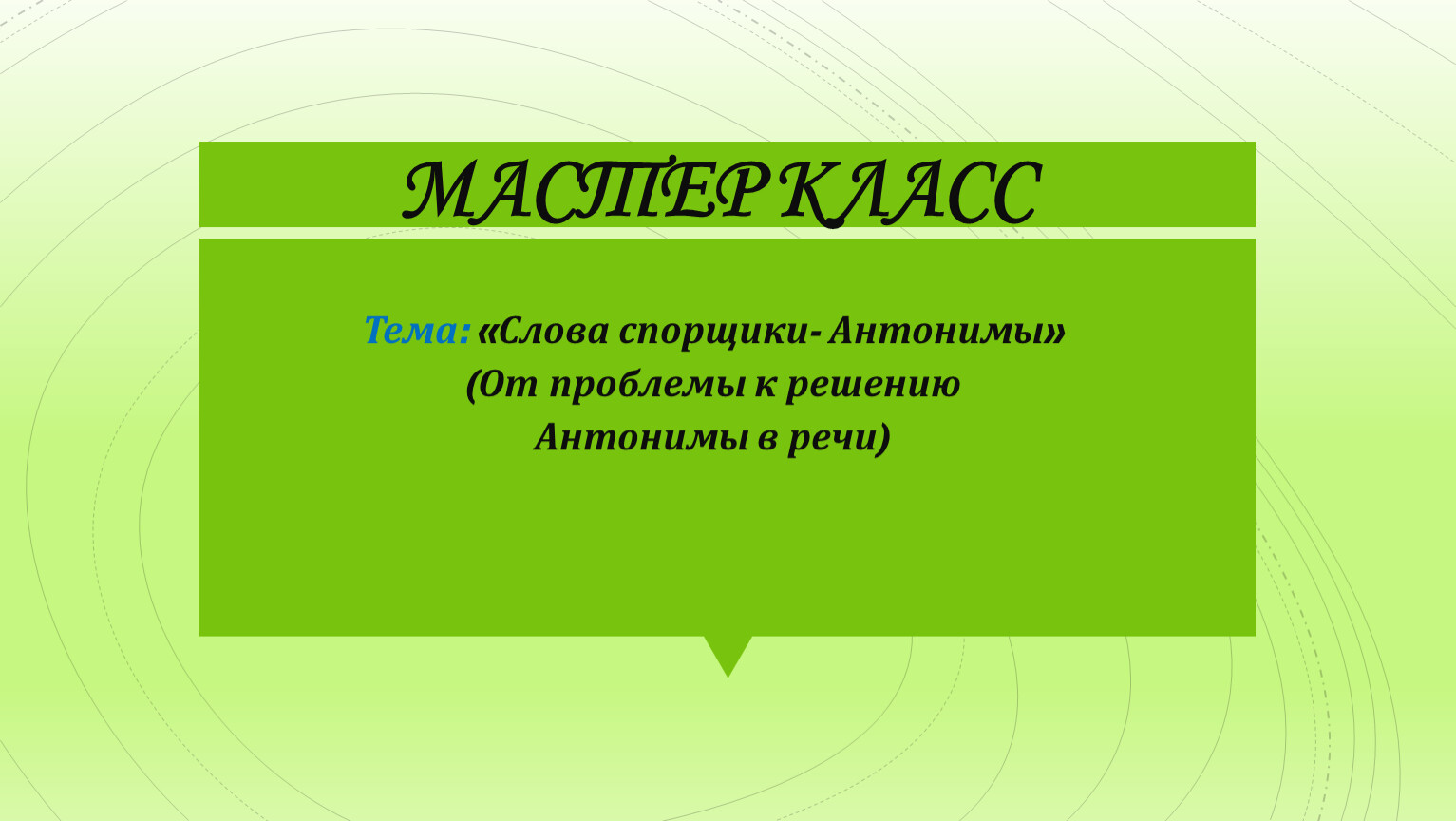 МАСТЕР КЛАСС

Тема: «Слова спорщики- Антонимы»
(От проблемы к решению
Антонимы в речи)